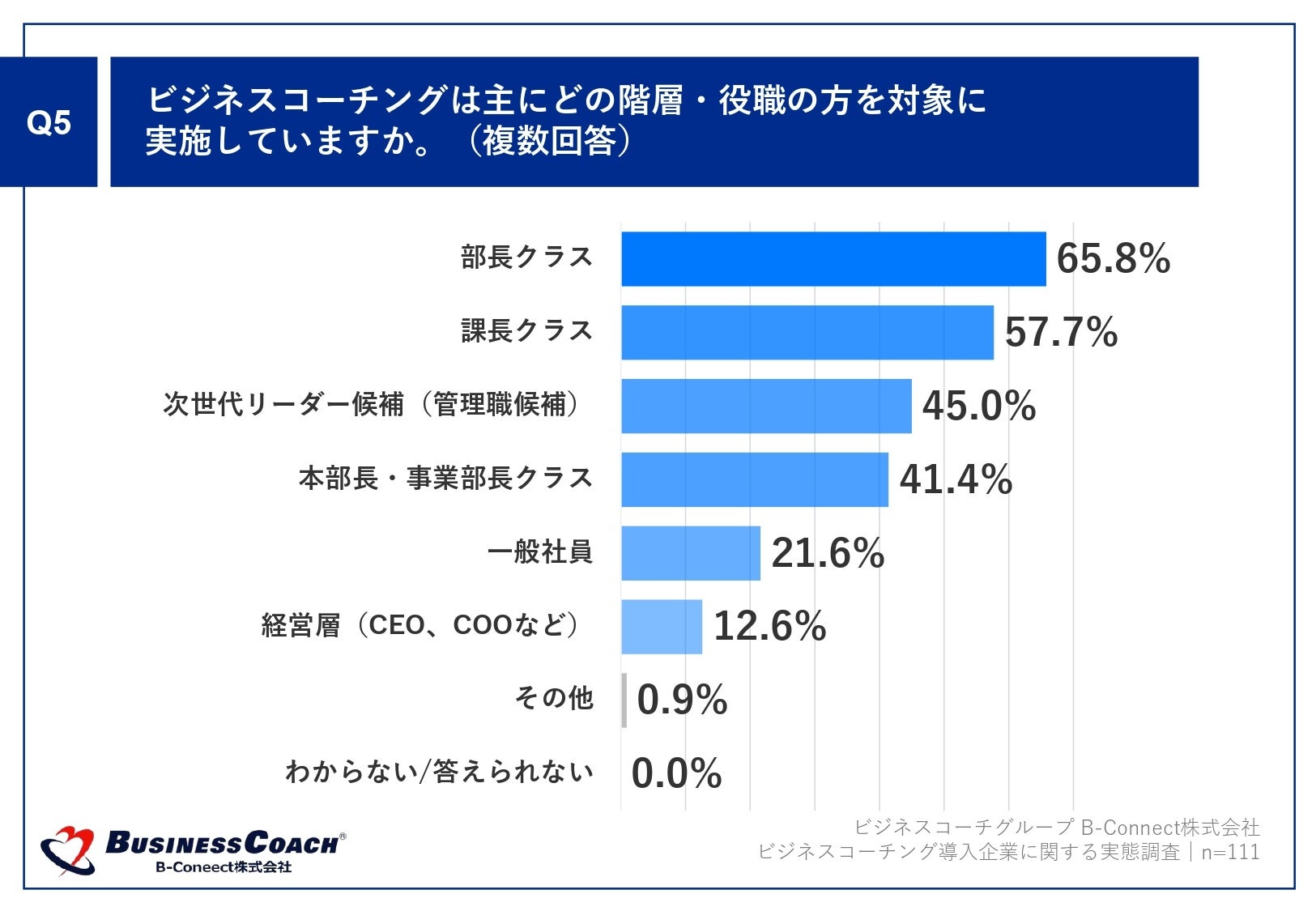 Q5

ビジネスコーチングは主にどの階層・役職の方を対象に実施していますか。（複数回答）

部長クラス 65.8%
課長クラス 57.7%
次世代リーダー候補（管理職候補） 45.0%
本部長・事業部長クラス 41.4%
一般社員 21.6%
経営層（CEO、COOなど） 12.6%
その他 0.9%
わからない/答えられない 0.0%

BUSINESSCOACH®
B-Coneect株式会社

ビジネスコーチグループ B-Connect株式会社
ビジネスコーチング導入企業に関する実態調査｜n=111